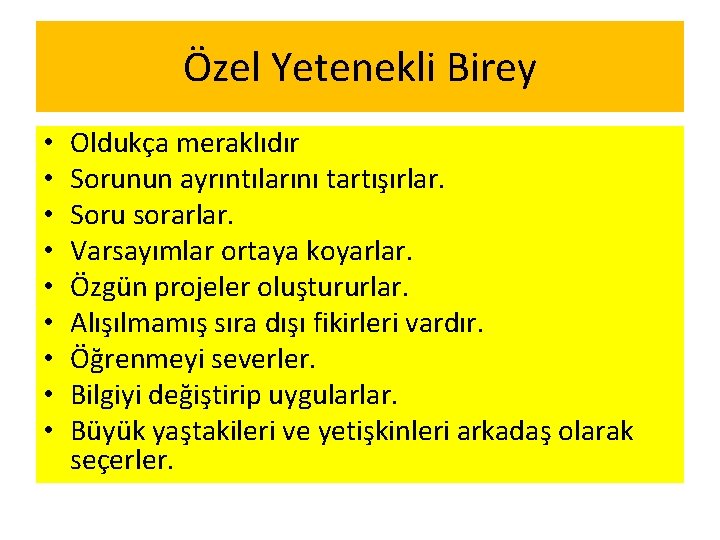 Özel Yetenekli Birey

• Oldukça meraklıdır
• Sorunun ayrıntılarını tartışırlar.
• Soru sorarlar.
• Varsayımlar ortaya koyarlar.
• Özgün projeler oluştururlar.
• Alışılmamış sıra dışı fikirleri vardır.
• Öğrenmeyi severler.
• Bilgiyi değiştirip uygularlar.
• Büyük yaştakileri ve yetişkinleri arkadaş olarak seçerler.